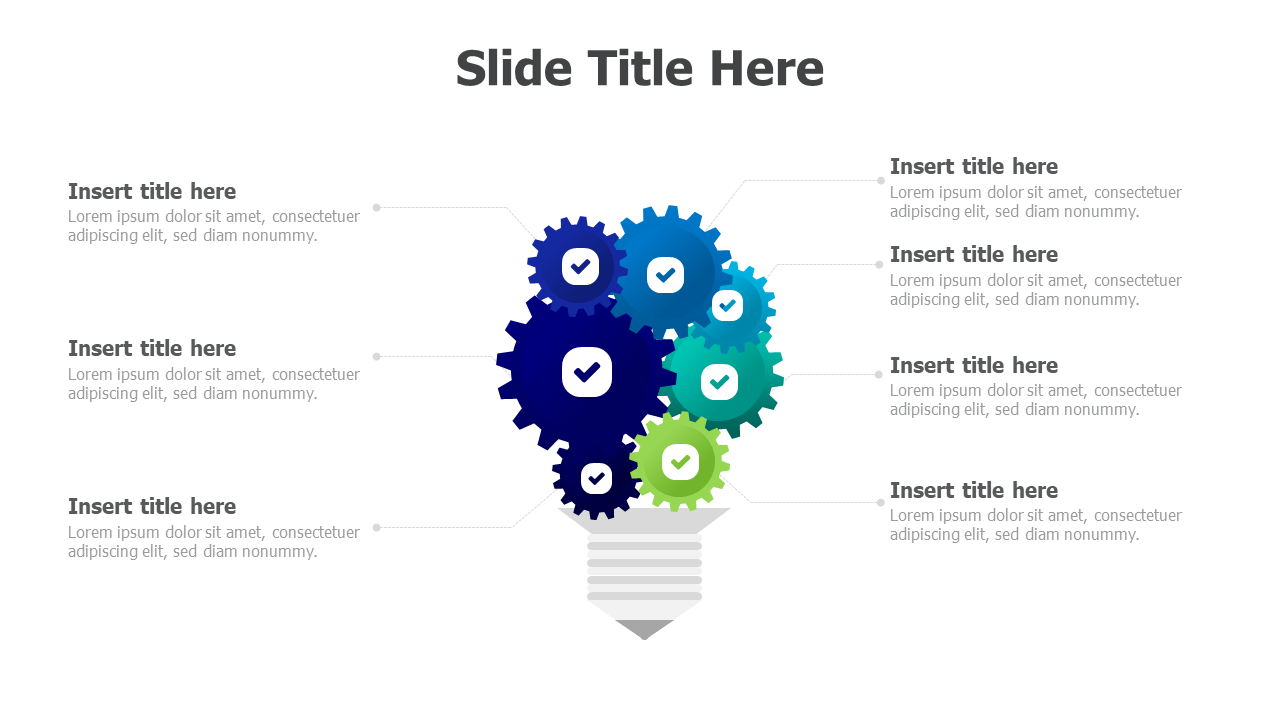 Slide Title Here

Insert title here
Lorem ipsum dolor sit amet, consectetuer adipiscing elit, sed diam nonummy.

Insert title here
Lorem ipsum dolor sit amet, consectetuer adipiscing elit, sed diam nonummy.

Insert title here
Lorem ipsum dolor sit amet, consectetuer adipiscing elit, sed diam nonummy.

Insert title here
Lorem ipsum dolor sit amet, consectetuer adipiscing elit, sed diam nonummy.

Insert title here
Lorem ipsum dolor sit amet, consectetuer adipiscing elit, sed diam nonummy.

Insert title here
Lorem ipsum dolor sit amet, consectetuer adipiscing elit, sed diam nonummy.

Insert title here
Lorem ipsum dolor sit amet, consectetuer adipiscing elit, sed diam nonummy.